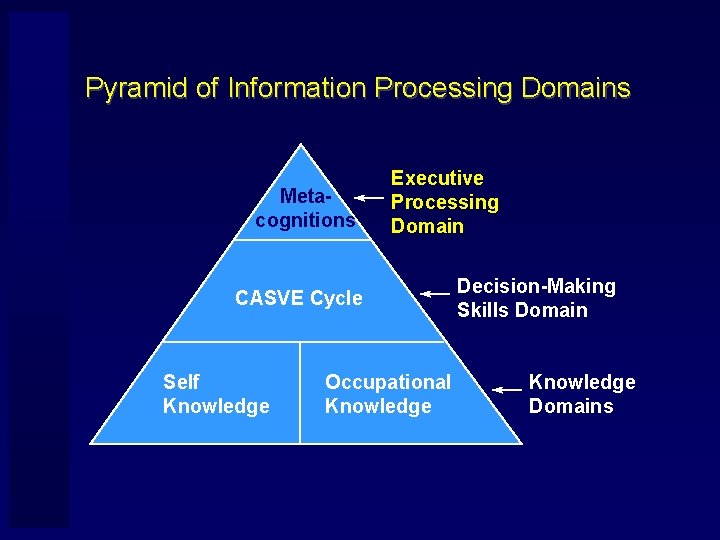 Pyramid of Information Processing Domains

Meta-cognitions

Executive Processing Domain

CASVE Cycle

Decision-Making Skills Domain

Self Knowledge

Occupational Knowledge

Knowledge Domains